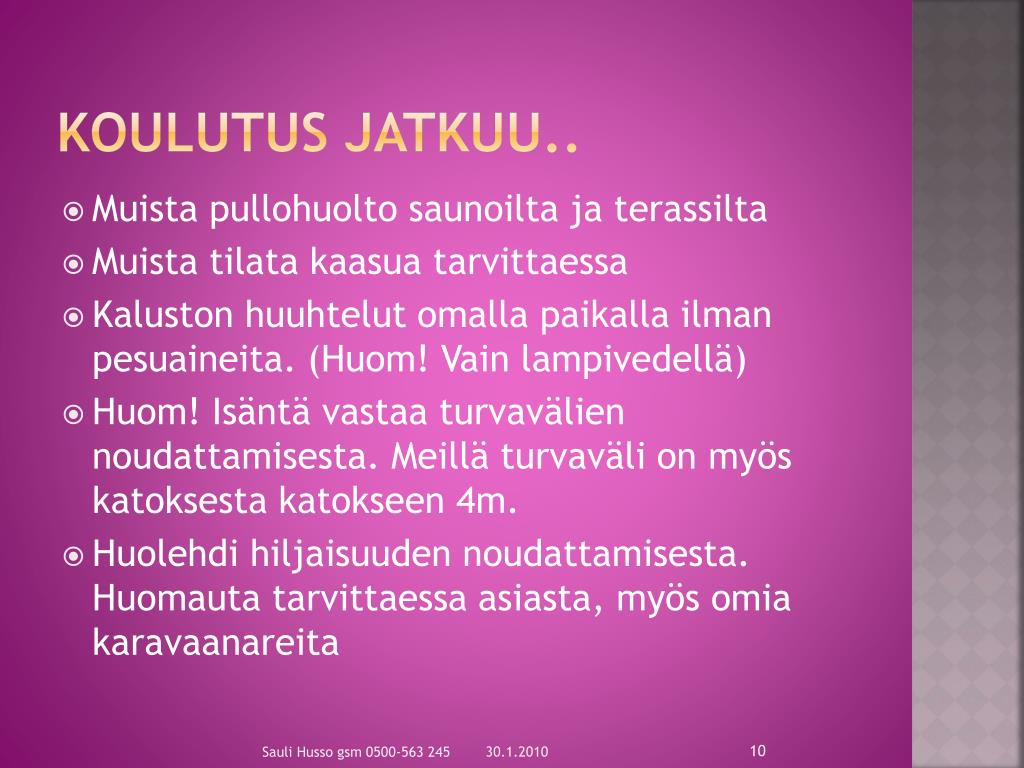 KOULUTUS JATKUU..

Muista pullohuolto saunoilta ja terassilta

Muista tilata kaasua tarvittaessa

Kaluston huuhtelut omalla paikalla ilman pesuaineita. (Huom! Vain lampivedellä)

Huom! Isäntä vastaa turvavälien noudattamisesta. Meillä turvaväli on myös katoksesta katokseen 4m.

Huolehdi hiljaisuuden noudattamisesta. Huomauta tarvittaessa asiasta, myös omia karavaanareita

Sauli Husso gsm 0500-563 245 30.1.2010 10